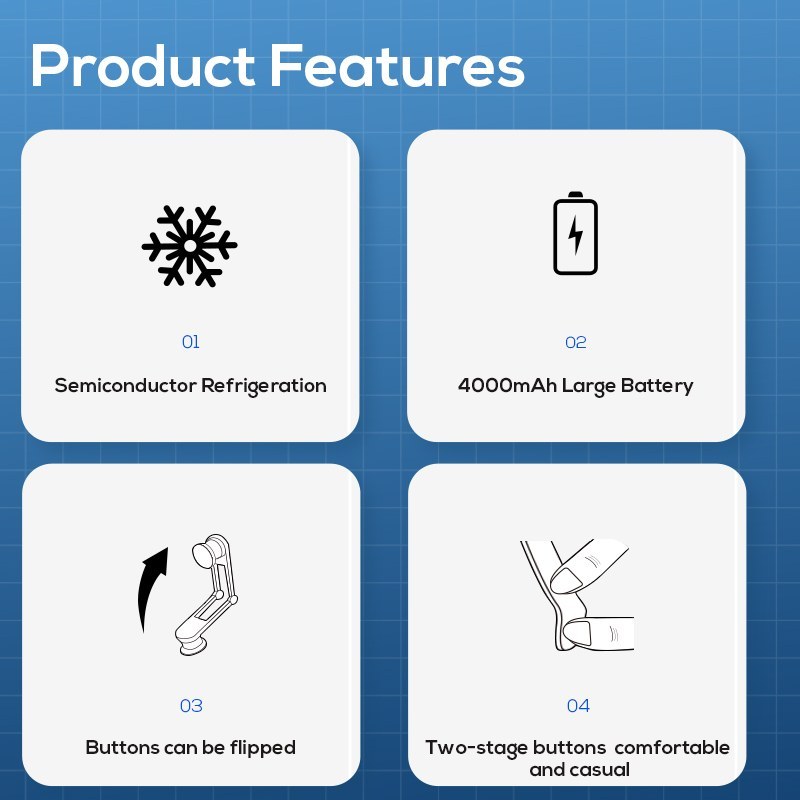 Product Features

01

Semiconductor Refrigeration

02

4000mAh Large Battery

03

Buttons can be flipped

04

Two-stage buttons comfortable and casual